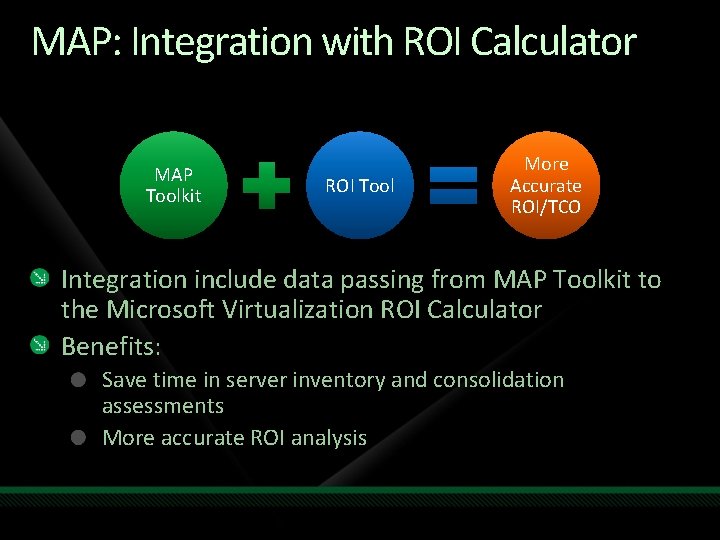 MAP: Integration with ROI Calculator

MAP Toolkit

ROI Tool

More Accurate ROI/TCO

Integration include data passing from MAP Toolkit to the Microsoft Virtualization ROI Calculator

Benefits:

Save time in server inventory and consolidation assessments

More accurate ROI analysis